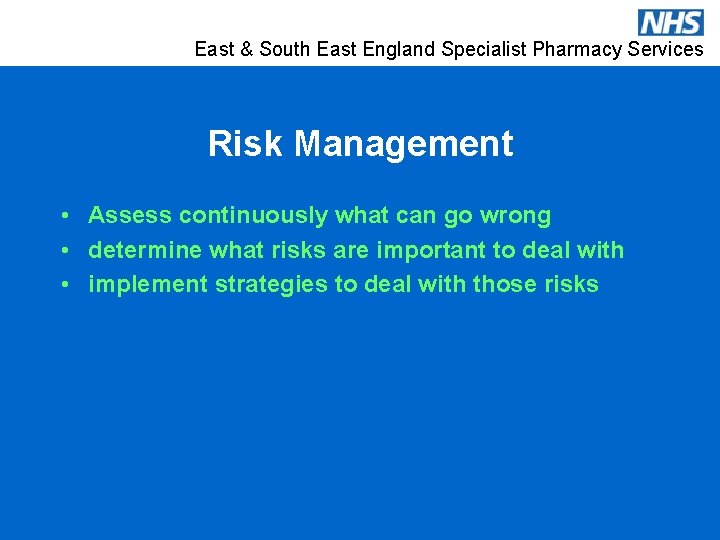 NHS
East & South East England Specialist Pharmacy Services

Risk Management

• Assess continuously what can go wrong
• determine what risks are important to deal with
• implement strategies to deal with those risks